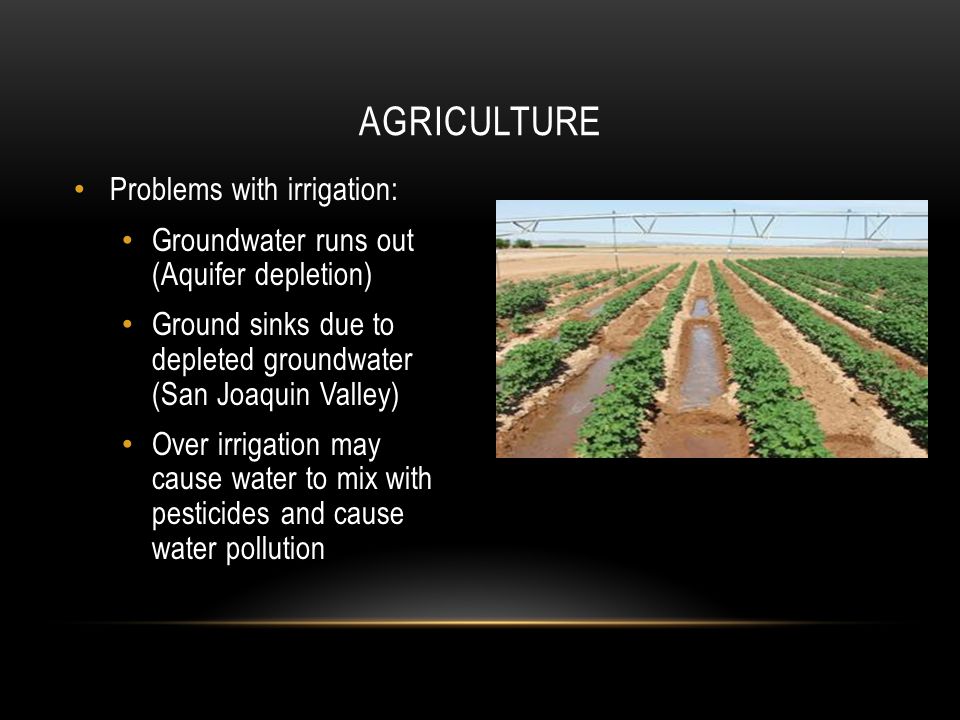 AGRICULTURE

• Problems with irrigation:
  • Groundwater runs out (Aquifer depletion)
  • Ground sinks due to depleted groundwater (San Joaquin Valley)
  • Over irrigation may cause water to mix with pesticides and cause water pollution